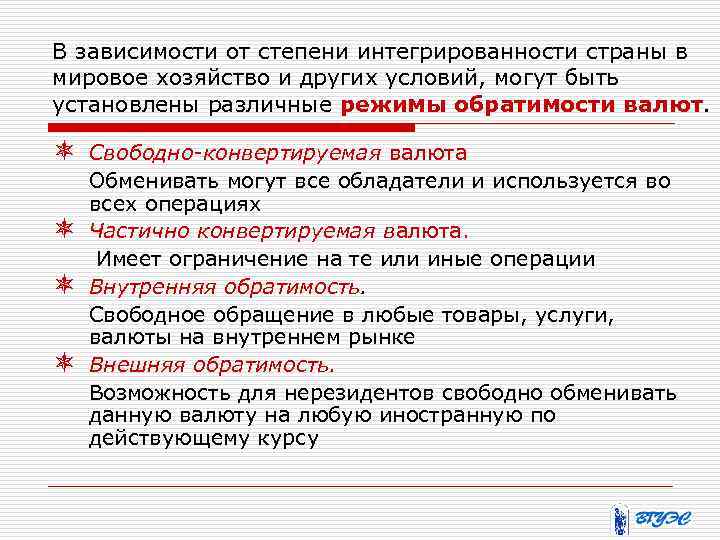 В зависимости от степени интегрированности страны в мировое хозяйство и других условий, могут быть установлены различные режимы обратимости валют.

Свободно-конвертируемая валюта

Обменивать могут все обладатели и используется во всех операциях

Частично конвертируемая валюта.

Имеет ограничение на те или иные операции

Внутренняя обратимость.

Свободное обращение в любые товары, услуги, валюты на внутреннем рынке

Внешняя обратимость.

Возможность для нерезидентов свободно обменивать данную валюту на любую иностранную по действующему курсу

ВГУЭС